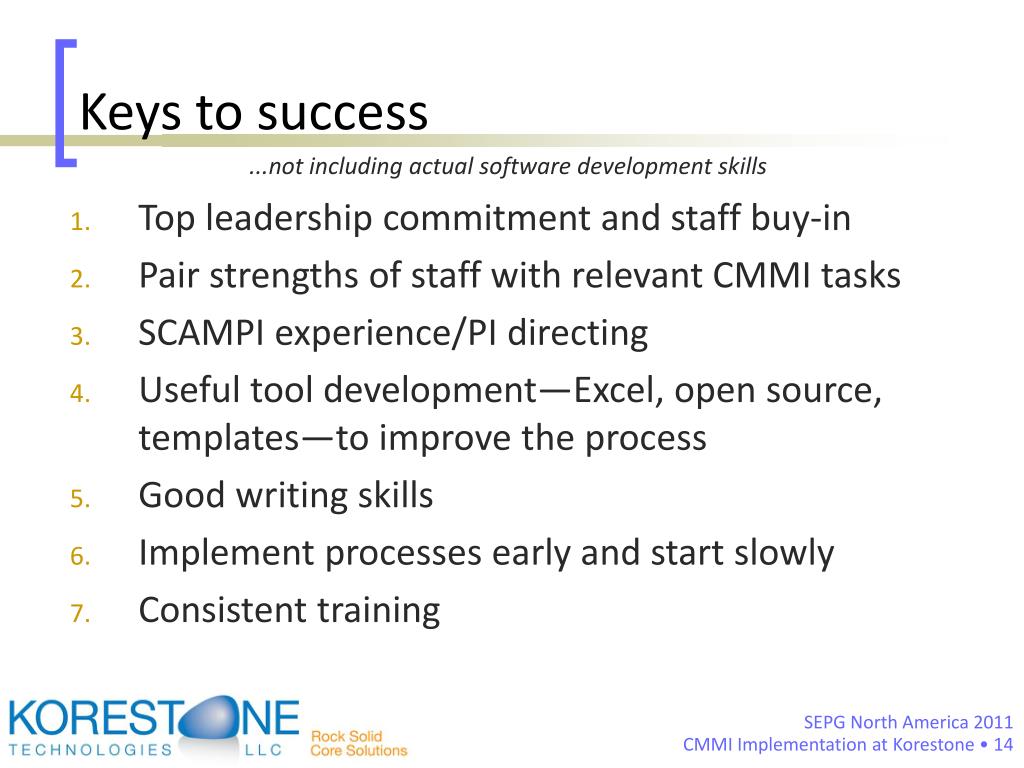 Keys to success

...not including actual software development skills

1. Top leadership commitment and staff buy-in
2. Pair strengths of staff with relevant CMMI tasks
3. SCAMPI experience/PI directing
4. Useful tool development—Excel, open source, templates—to improve the process
5. Good writing skills
6. Implement processes early and start slowly
7. Consistent training

KORESTONE TECHNOLOGIES LLC Rock Solid Core Solutions

SEPG North America 2011
CMMI Implementation at Korestone • 14